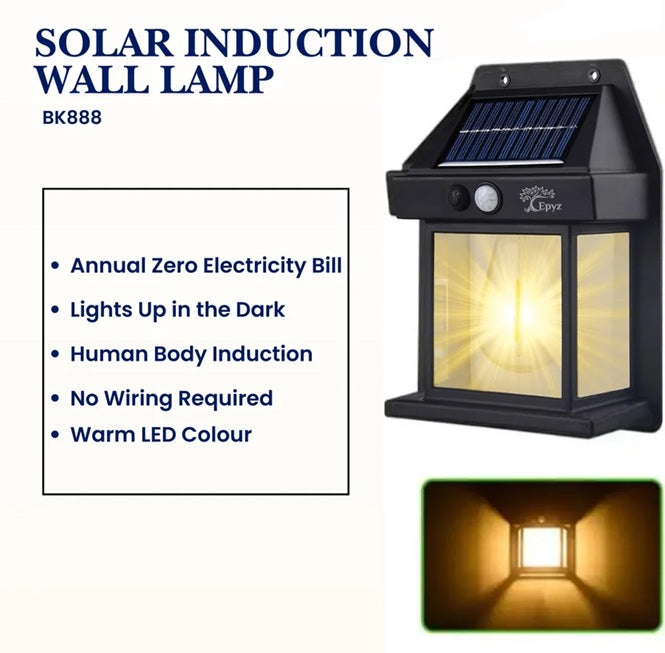 SOLAR INDUCTION WALL LAMP

BK888

Epyz

• Annual Zero Electricity Bill
• Lights Up in the Dark
• Human Body Induction
• No Wiring Required
• Warm LED Colour